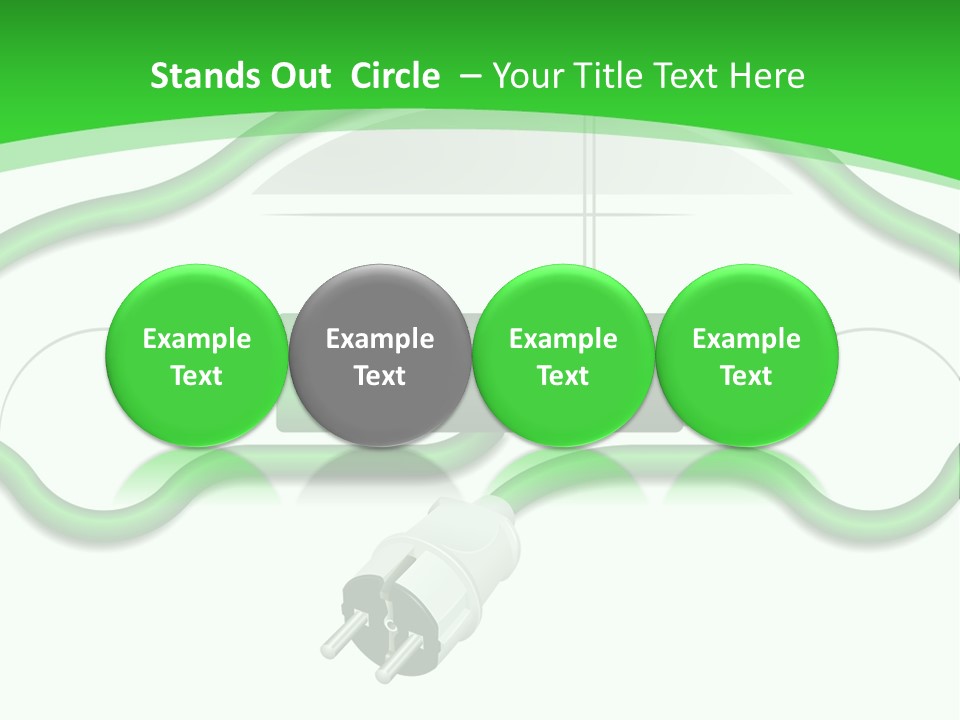 Stands Out Circle – Your Title Text Here

Example Text

Example Text

Example Text

Example Text